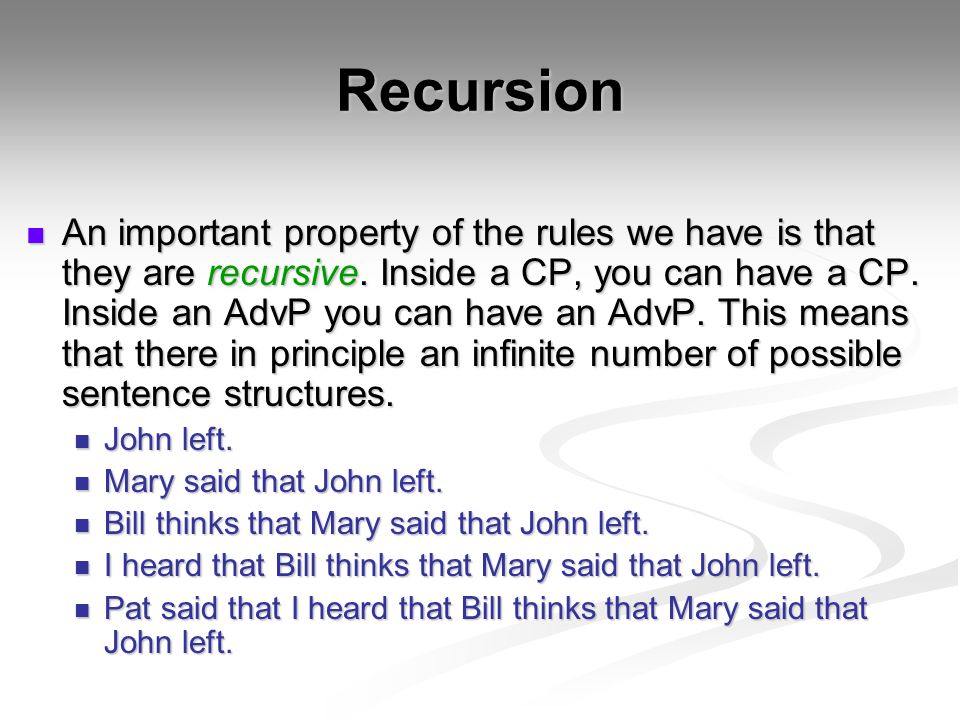 Recursion

An important property of the rules we have is that they are recursive. Inside a CP, you can have a CP. Inside an AdvP you can have an AdvP. This means that there in principle an infinite number of possible sentence structures.

John left.

Mary said that John left.

Bill thinks that Mary said that John left.

I heard that Bill thinks that Mary said that John left.

Pat said that I heard that Bill thinks that Mary said that John left.